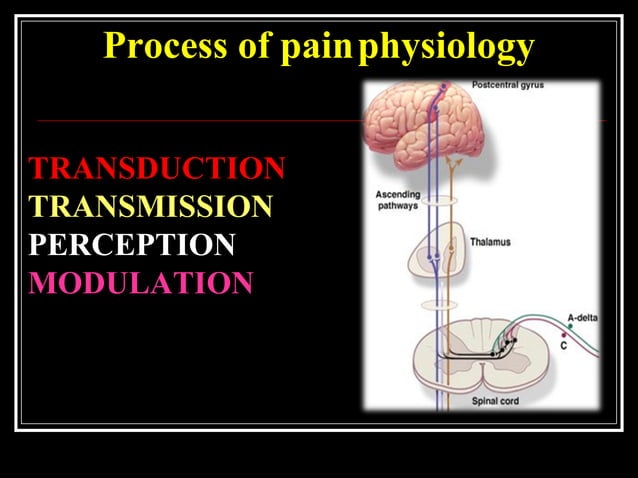 Process of pain physiology

TRANSDUCTION
TRANSMISSION
PERCEPTION
MODULATION

Postcentral gyrus
Ascending pathways
Thalamus
A-delta
C
Spinal cord